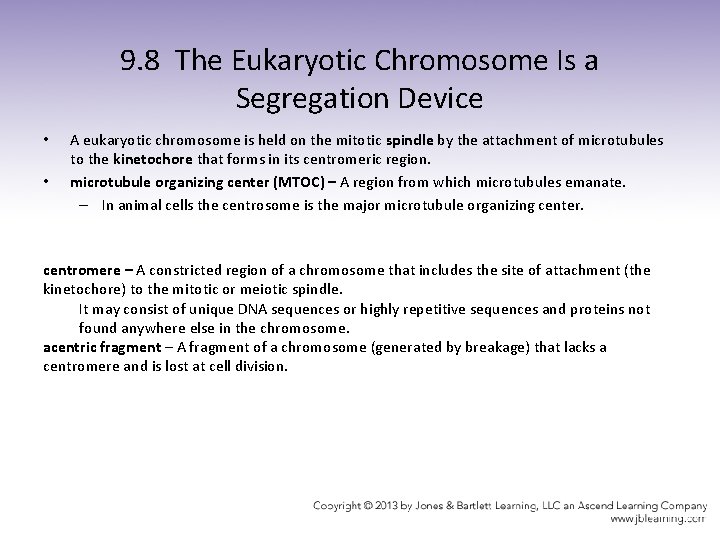 9.8 The Eukaryotic Chromosome Is a Segregation Device

• A eukaryotic chromosome is held on the mitotic spindle by the attachment of microtubules to the kinetochore that forms in its centromeric region.
• microtubule organizing center (MTOC) – A region from which microtubules emanate.
– In animal cells the centrosome is the major microtubule organizing center.

centromere – A constricted region of a chromosome that includes the site of attachment (the kinetochore) to the mitotic or meiotic spindle.
It may consist of unique DNA sequences or highly repetitive sequences and proteins not found anywhere else in the chromosome.
acentric fragment – A fragment of a chromosome (generated by breakage) that lacks a centromere and is lost at cell division.

Copyright © 2013 by Jones & Bartlett Learning, LLC an Ascend Learning Company
www.jblearning.com